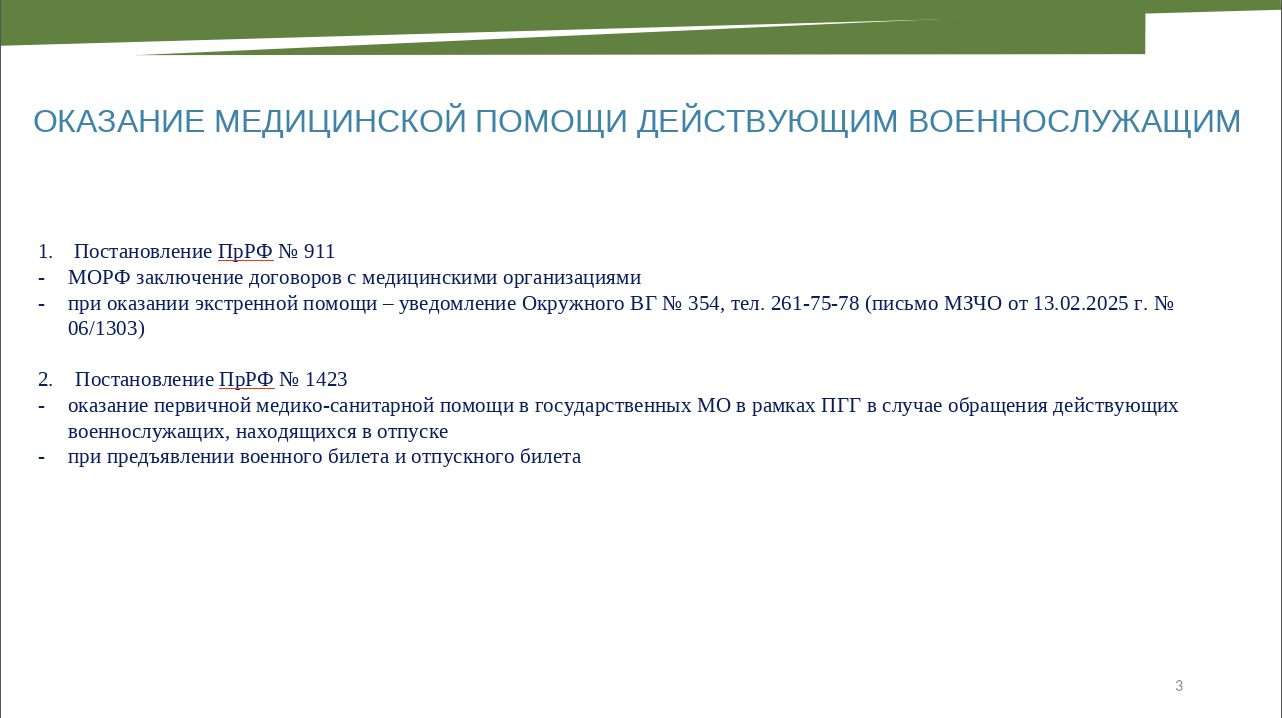 ОКАЗАНИЕ МЕДИЦИНСКОЙ ПОМОЩИ ДЕЙСТВУЮЩИМ ВОЕННОСЛУЖАЩИМ

1. Постановление ПрРФ № 911
- МОРФ заключение договоров с медицинскими организациями
- при оказании экстренной помощи – уведомление Окружного ВГ № 354, тел. 261-75-78 (письмо МЗЧО от 13.02.2025 г. № 06/1303)

2. Постановление ПрРФ № 1423
- оказание первичной медико-санитарной помощи в государственных МО в рамках ПГГ в случае обращения действующих военнослужащих, находящихся в отпуске
- при предъявлении военного билета и отпускного билета

3